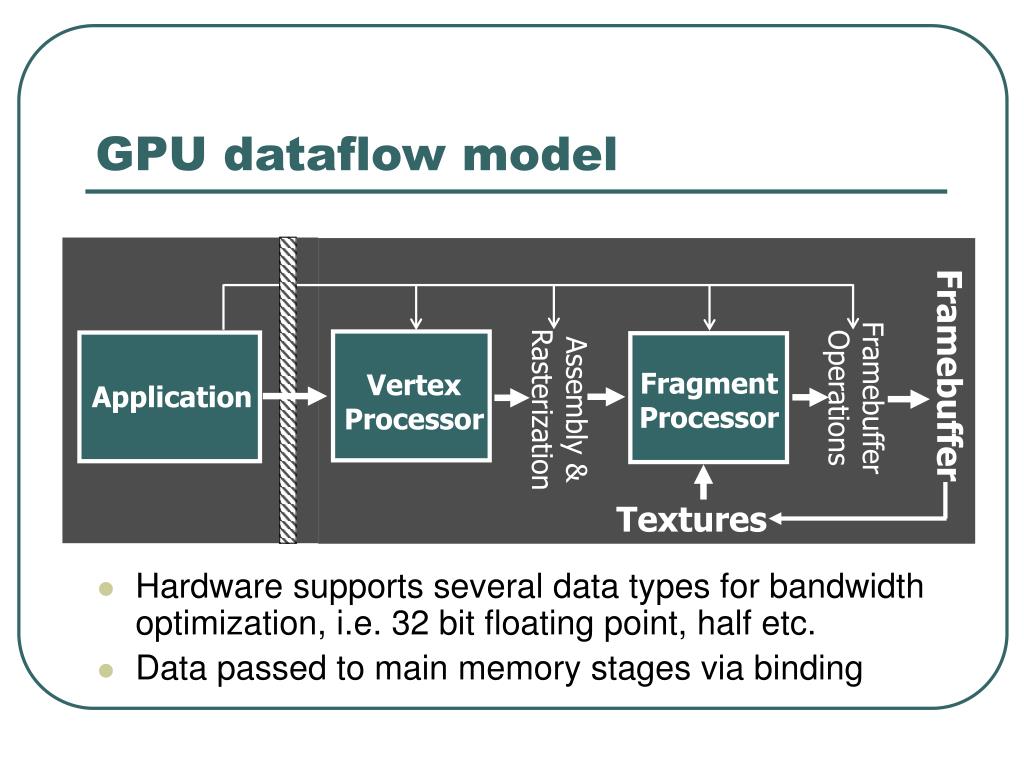 GPU dataflow model

Application

Vertex Processor

Assembly & Rasterization

Fragment Processor

Framebuffer Operations

Framebuffer

Textures

- Hardware supports several data types for bandwidth optimization, i.e. 32 bit floating point, half etc.
- Data passed to main memory stages via binding